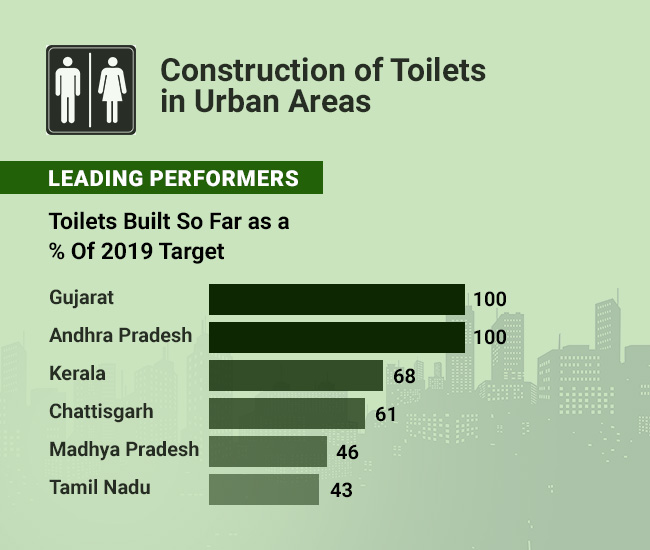 Construction of Toilets in Urban Areas

LEADING PERFORMERS

Toilets Built So Far as a % Of 2019 Target

Gujarat 100
Andhra Pradesh 100
Kerala 68
Chattisgarh 61
Madhya Pradesh 46
Tamil Nadu 43